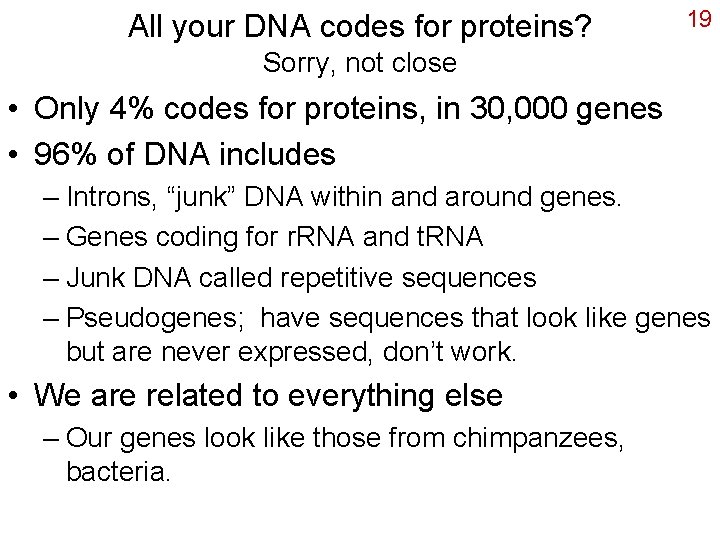 All your DNA codes for proteins?
Sorry, not close

19

• Only 4% codes for proteins, in 30,000 genes
• 96% of DNA includes
– Introns, “junk” DNA within and around genes.
– Genes coding for rRNA and tRNA
– Junk DNA called repetitive sequences
– Pseudogenes; have sequences that look like genes but are never expressed, don’t work.
• We are related to everything else
– Our genes look like those from chimpanzees, bacteria.